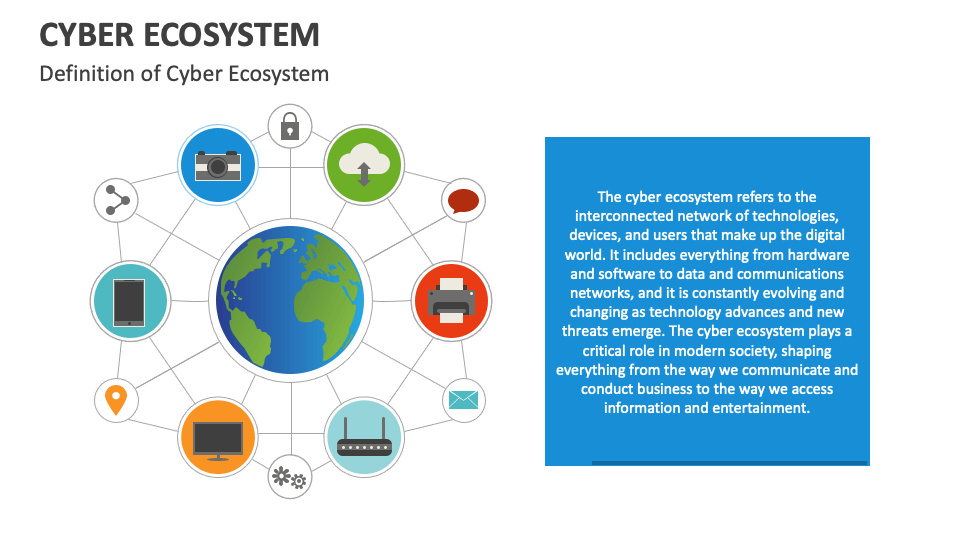 CYBER ECOSYSTEM

Definition of Cyber Ecosystem

The cyber ecosystem refers to the interconnected network of technologies, devices, and users that make up the digital world. It includes everything from hardware and software to data and communications networks, and it is constantly evolving and changing as technology advances and new threats emerge. The cyber ecosystem plays a critical role in modern society, shaping everything from the way we communicate and conduct business to the way we access information and entertainment.